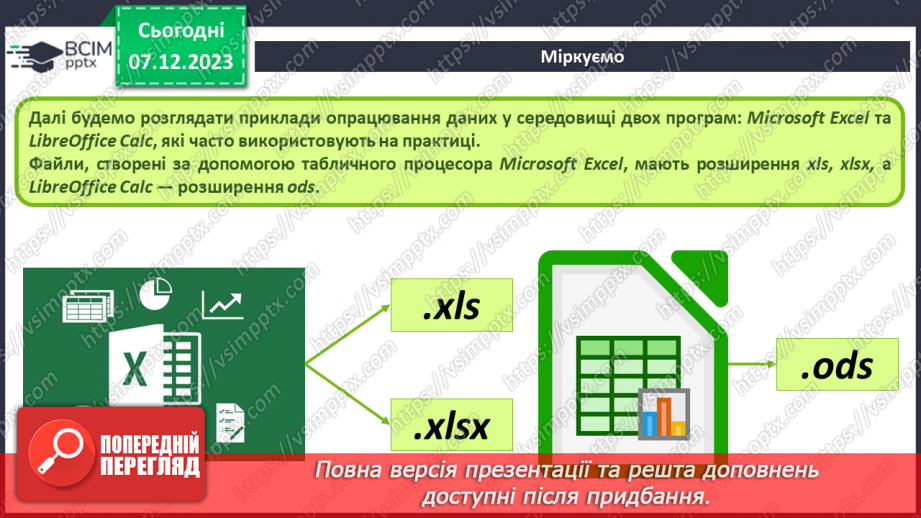 ВСІМ pptx

Сьогодні 07.12.2023

Міркуємо

Далі будемо розглядати приклади опрацювання даних у середовищі двох програм: Microsoft Excel та LibreOffice Calc, які часто використовують на практиці.
Файли, створені за допомогою табличного процесора Microsoft Excel, мають розширення xls, xlsx, а LibreOffice Calc — розширення ods.

X

.xls

.xlsx

.ods

ПОПЕРЕДНІЙ ПЕРЕГЛЯД

Повна версія презентації та решта доповнень доступні після придбання.

https://vsimpptx.com